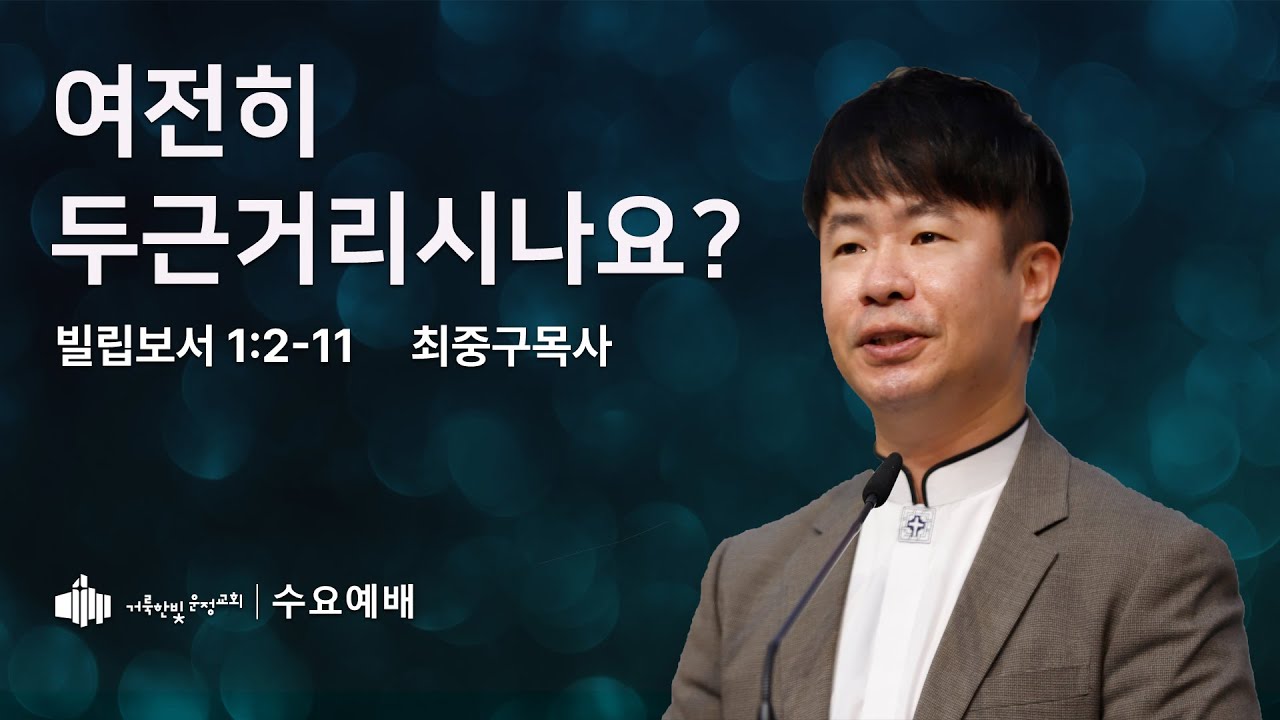 여전히
두근거리시나요?

빌립보서 1:2-11 최중구목사

거룩한빛 운정교회 | 수요예배